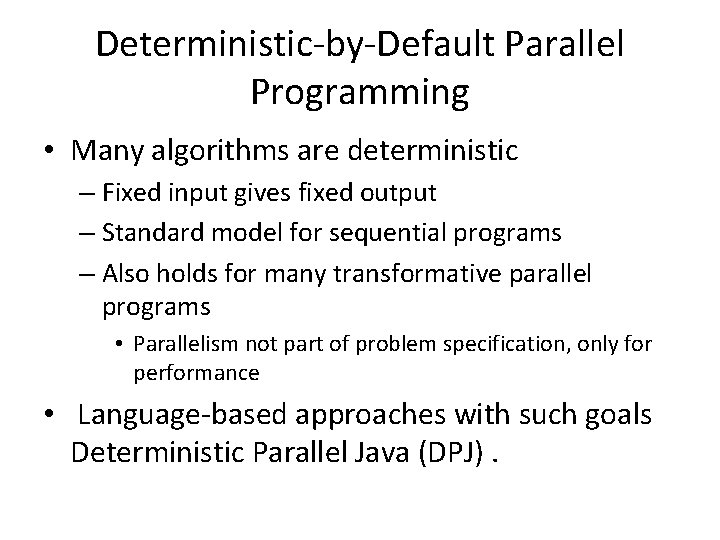 Deterministic-by-Default Parallel Programming

• Many algorithms are deterministic
– Fixed input gives fixed output
– Standard model for sequential programs
– Also holds for many transformative parallel programs
• Parallelism not part of problem specification, only for performance

• Language-based approaches with such goals Deterministic Parallel Java (DPJ) .